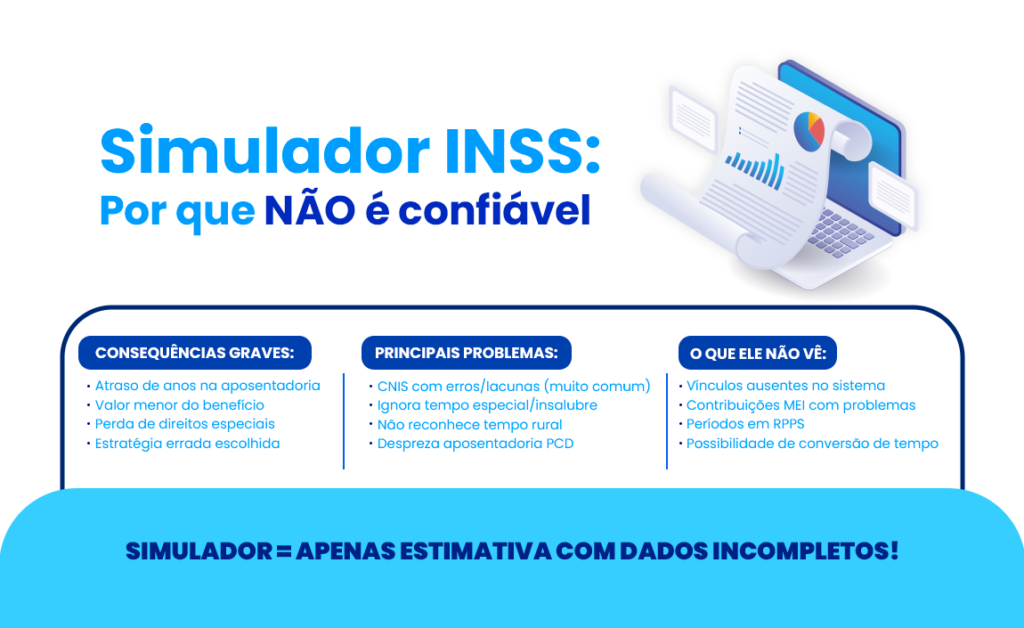 Simulador INSS:
Por que NÃO é confiável

CONSEQUÊNCIAS GRAVES:
• Atraso de anos na aposentadoria
• Valor menor do benefício
• Perda de direitos especiais
• Estratégia errada escolhida

PRINCIPAIS PROBLEMAS:
• CNIS com erros/lacunas (muito comum)
• Ignora tempo especial/insalubre
• Não reconhece tempo rural
• Despreza aposentadoria PCD

O QUE ELE NÃO VÊ:
• Vínculos ausentes no sistema
• Contribuições MEI com problemas
• Períodos em RPPS
• Possibilidade de conversão de tempo

SIMULADOR = APENAS ESTIMATIVA COM DADOS INCOMPLETOS!